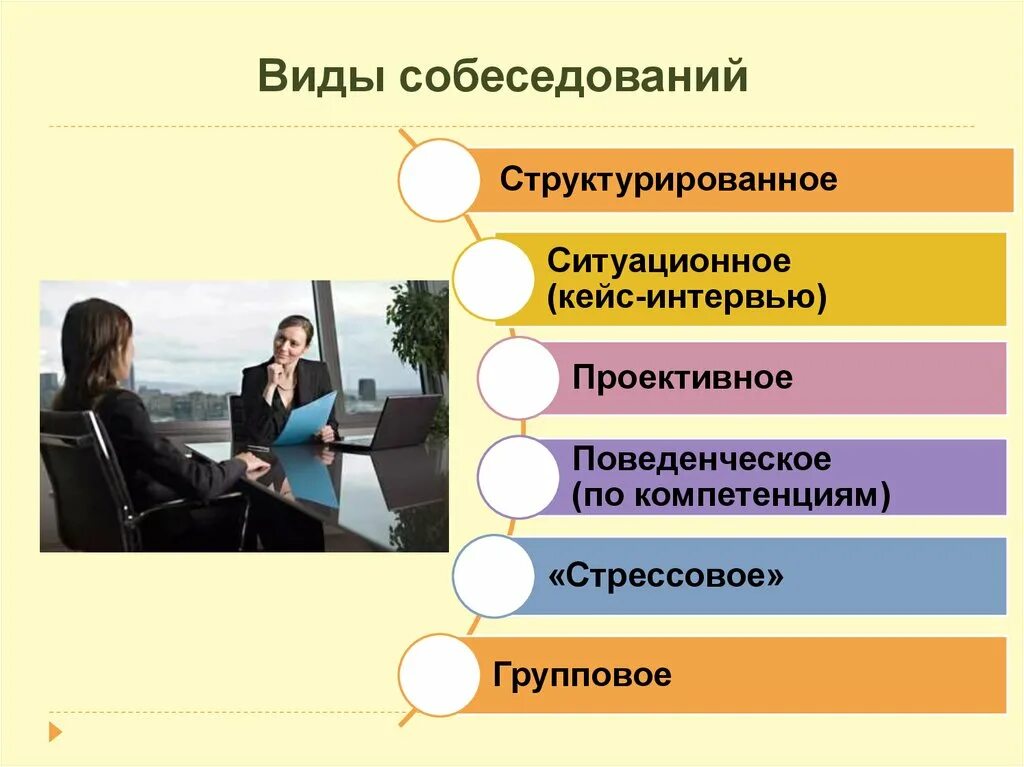 Виды собеседований

Структурированное

Ситуационное (кейс-интервью)

Проективное

Поведенческое (по компетенциям)

«Стрессовое»

Групповое